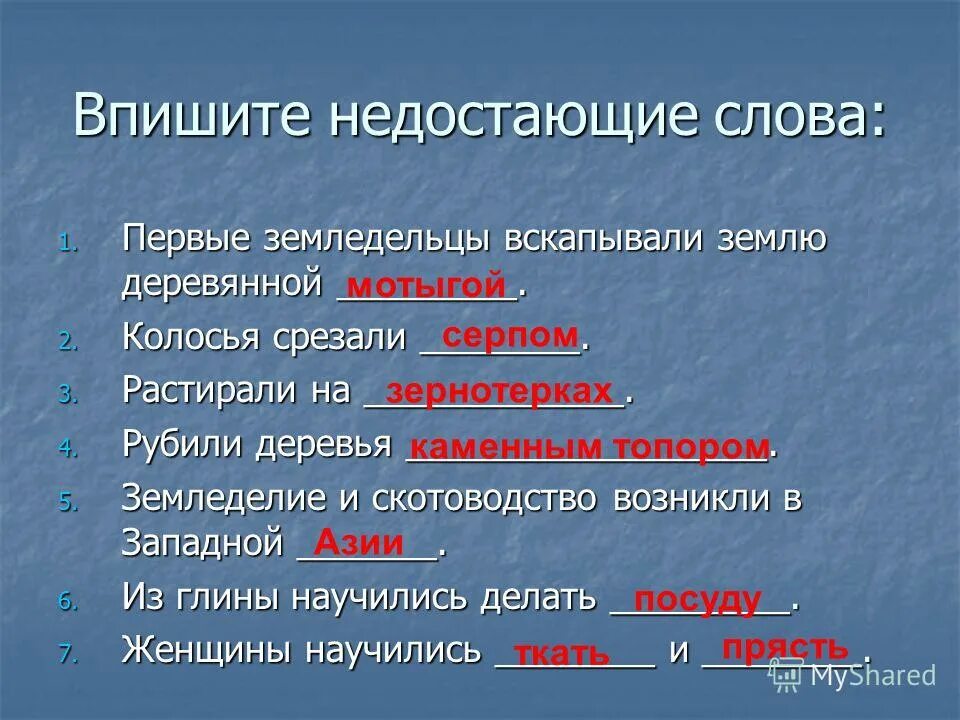 Впишите недостающие слова:

1. Первые земледельцы вскапывали землю деревянной мотыгой.
2. Колосья срезали серпом.
3. Растирали на зернотерках.
4. Рубили деревья каменным топором.
5. Земледелие и скотоводство возникли в Западной Азии.
6. Из глины научились делать посуду.
7. Женщины научились ткать и прясть.

MyShared